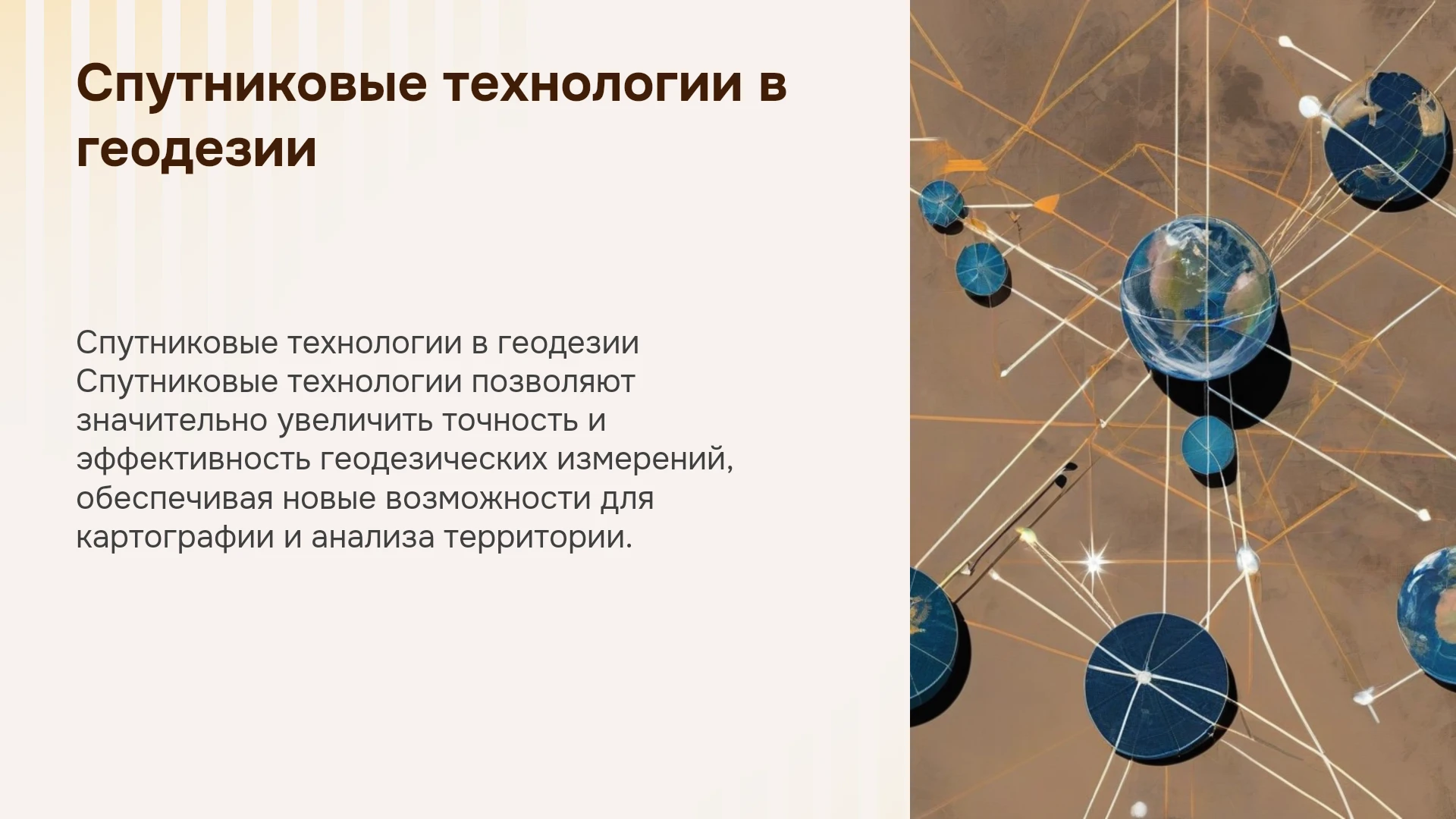 Спутниковые технологии в геодезии

Спутниковые технологии в геодезии Спутниковые технологии позволяют значительно увеличить точность и эффективность геодезических измерений, обеспечивая новые возможности для картографии и анализа территории.